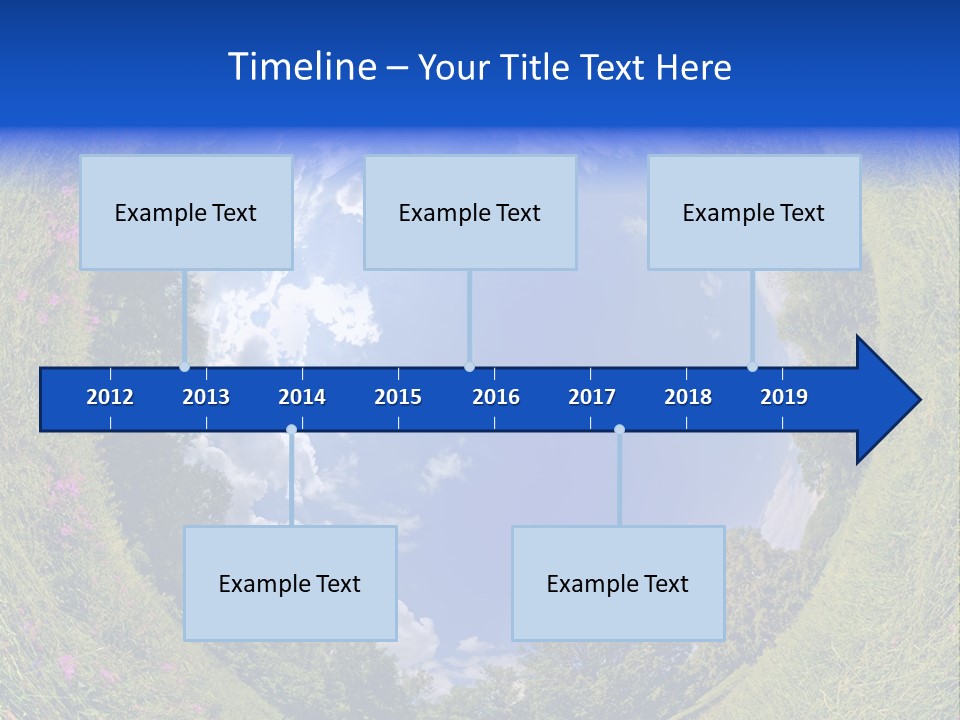 Timeline – Your Title Text Here

Example Text

Example Text

Example Text

2012 2013 2014 2015 2016 2017 2018 2019

Example Text

Example Text